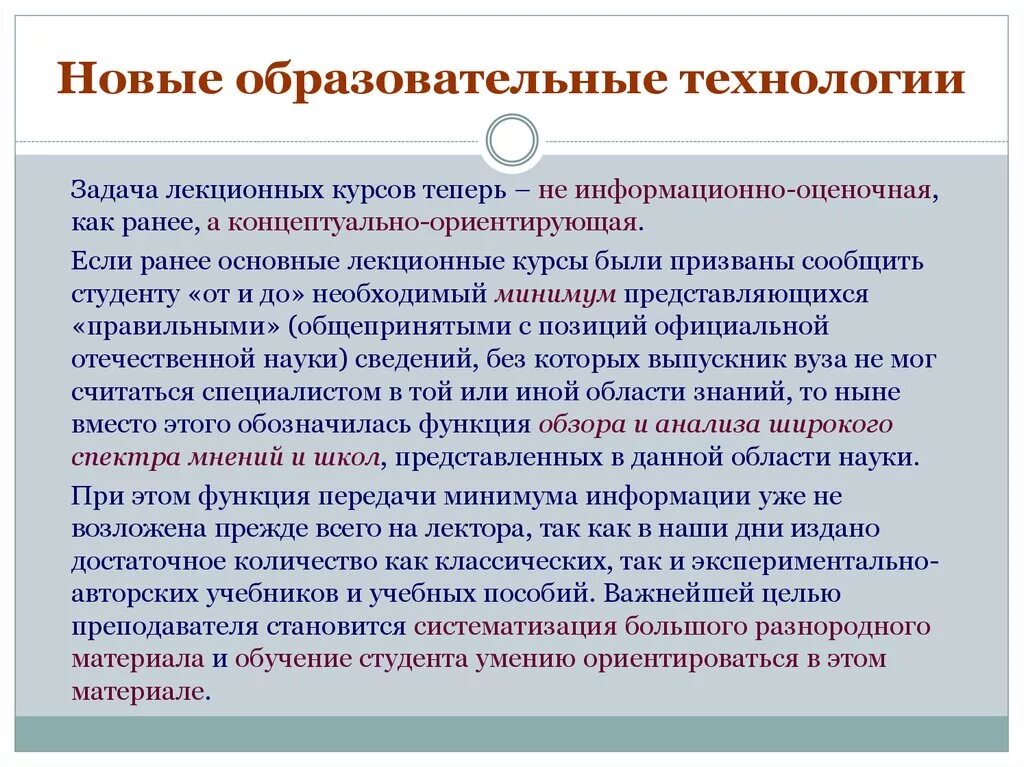 Новые образовательные технологии

Задача лекционных курсов теперь – не информационно-оценочная, как ранее, а концептуально-ориентирующая.

Если ранее основные лекционные курсы были призваны сообщить студенту «от и до» необходимый минимум представляющихся «правильными» (общепринятыми с позиций официальной отечественной науки) сведений, без которых выпускник вуза не мог считаться специалистом в той или иной области знаний, то ныне вместо этого обозначилась функция обзора и анализа широкого спектра мнений и школ, представленных в данной области науки.

При этом функция передачи минимума информации уже не возложена прежде всего на лектора, так как в наши дни издано достаточное количество как классических, так и экспериментально-авторских учебников и учебных пособий. Важнейшей целью преподавателя становится систематизация большого разнородного материала и обучение студента умению ориентироваться в этом материале.